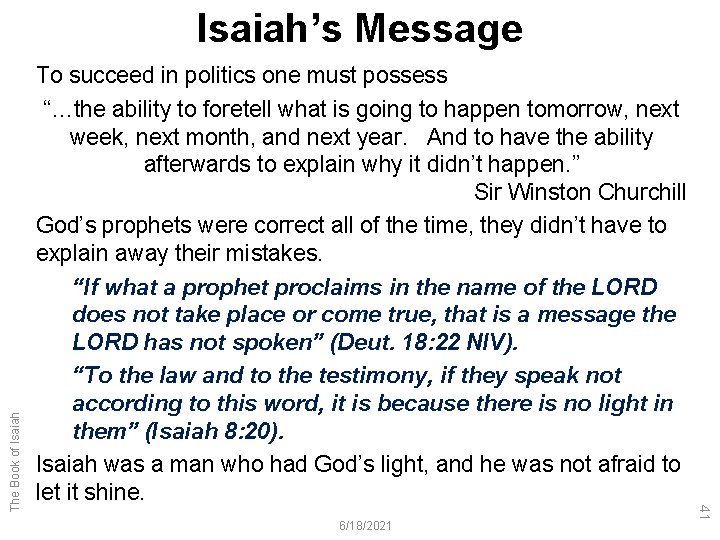 Isaiah’s Message

To succeed in politics one must possess

“…the ability to foretell what is going to happen tomorrow, next week, next month, and next year. And to have the ability afterwards to explain why it didn’t happen.”

Sir Winston Churchill

God’s prophets were correct all of the time, they didn’t have to explain away their mistakes.

“If what a prophet proclaims in the name of the LORD does not take place or come true, that is a message the LORD has not spoken” (Deut. 18:22 NIV).

“To the law and to the testimony, if they speak not according to this word, it is because there is no light in them” (Isaiah 8:20).

Isaiah was a man who had God’s light, and he was not afraid to let it shine.

The Book of Isaiah

6/18/2021

41